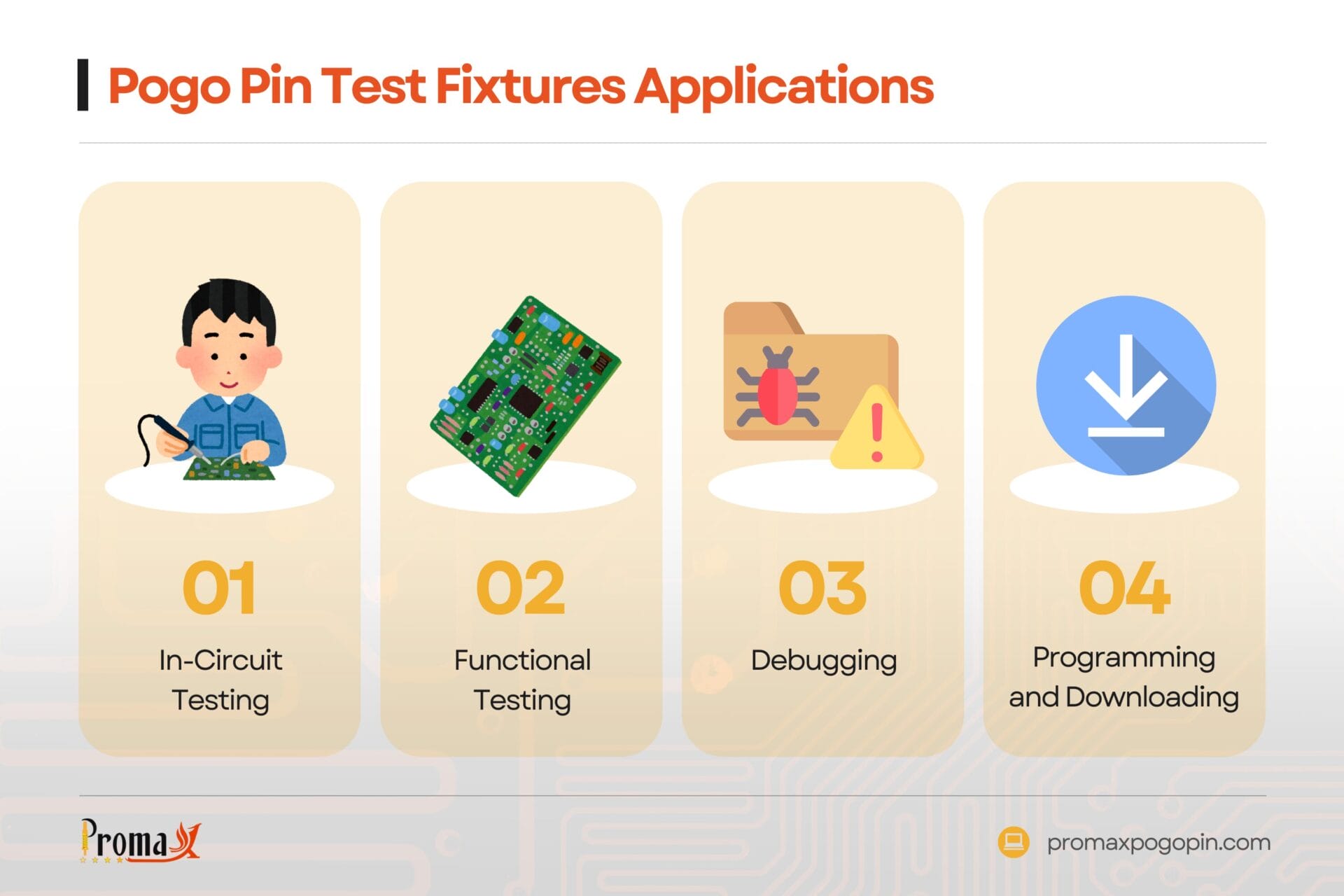 Pogo Pin Test Fixtures Applications

01
In-Circuit Testing

02
Functional Testing

03
Debugging

04
Programming and Downloading

Promax

promaxpogopin.com